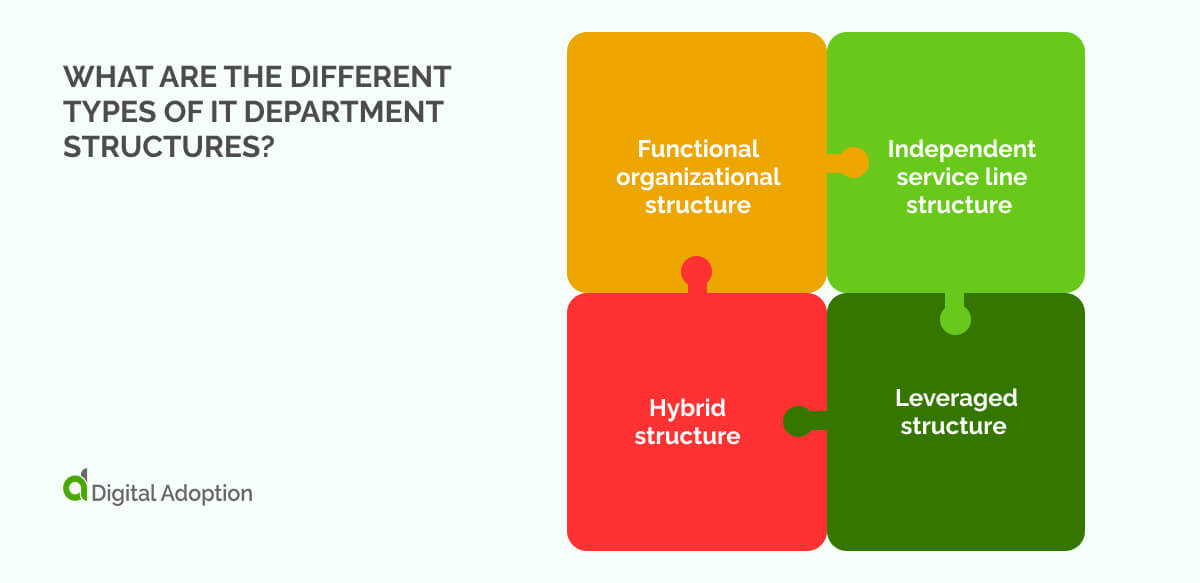 WHAT ARE THE DIFFERENT TYPES OF IT DEPARTMENT STRUCTURES?

Functional organizational structure

Independent service line structure

Hybrid structure

Leveraged structure

Digital Adoption